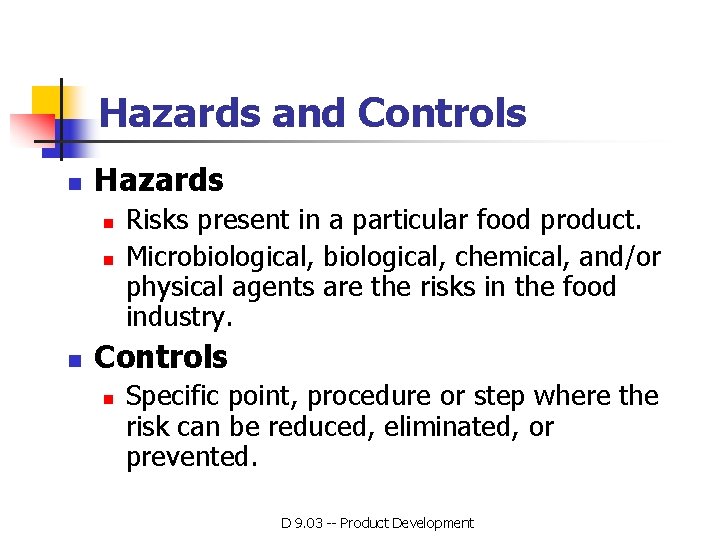 Hazards and Controls

- Hazards
  - Risks present in a particular food product.
  - Microbiological, biological, chemical, and/or physical agents are the risks in the food industry.
- Controls
  - Specific point, procedure or step where the risk can be reduced, eliminated, or prevented.

D 9.03 -- Product Development